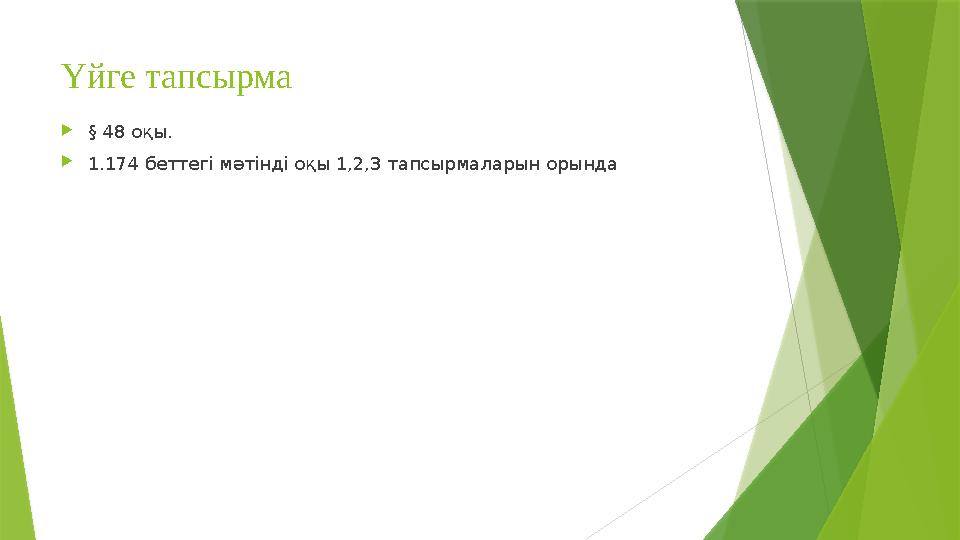 Үйге тапсырма

§ 48 оқы.

1.174 беттегі мәтінді оқы 1,2,3 тапсырмаларын орында